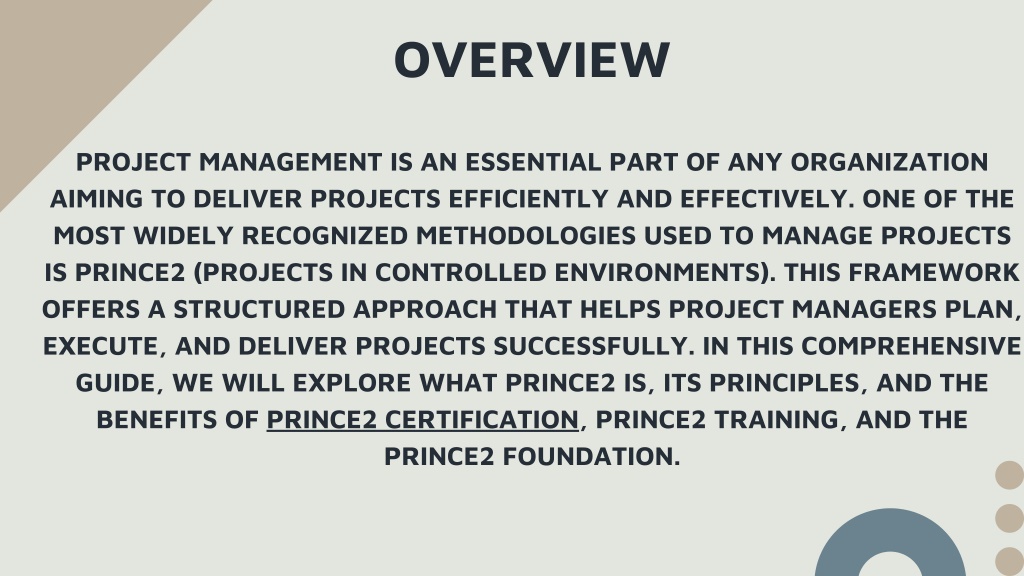 OVERVIEW

PROJECT MANAGEMENT IS AN ESSENTIAL PART OF ANY ORGANIZATION AIMING TO DELIVER PROJECTS EFFICIENTLY AND EFFECTIVELY. ONE OF THE MOST WIDELY RECOGNIZED METHODOLOGIES USED TO MANAGE PROJECTS IS PRINCE2 (PROJECTS IN CONTROLLED ENVIRONMENTS). THIS FRAMEWORK OFFERS A STRUCTURED APPROACH THAT HELPS PROJECT MANAGERS PLAN, EXECUTE, AND DELIVER PROJECTS SUCCESSFULLY. IN THIS COMPREHENSIVE GUIDE, WE WILL EXPLORE WHAT PRINCE2 IS, ITS PRINCIPLES, AND THE BENEFITS OF PRINCE2 CERTIFICATION, PRINCE2 TRAINING, AND THE PRINCE2 FOUNDATION.